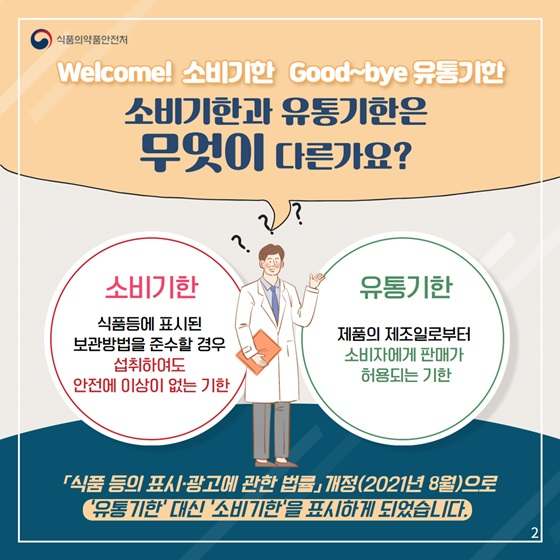 식품의약품안전처

Welcome! 소비기한 Good~bye 유통기한

소비기한과 유통기한은
무엇이 다른가요?

? ? ?

소비기한

식품등에 표시된 보관방법을 준수할 경우 섭취하여도 안전에 이상이 없는 기한

유통기한

제품의 제조일로부터 소비자에게 판매가 허용되는 기한

「식품 등의 표시·광고에 관한 법률」 개정(2021년 8월)으로
'유통기한' 대신 '소비기한'을 표시하게 되었습니다.

2